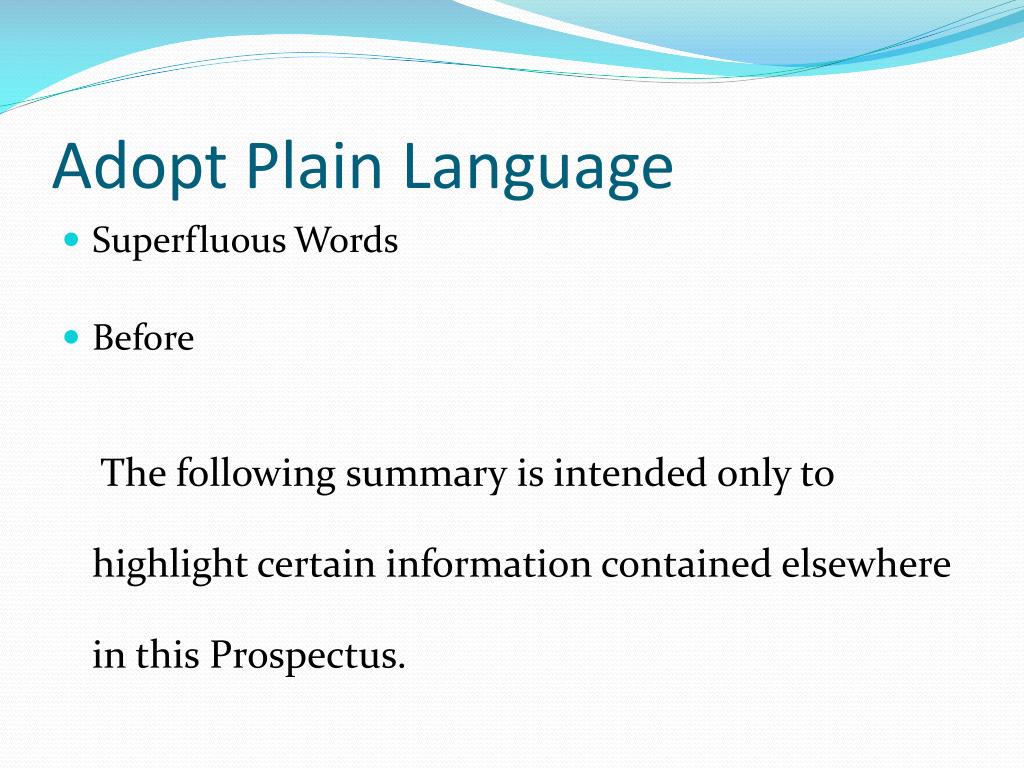 Adopt Plain Language

Superfluous Words

Before

The following summary is intended only to highlight certain information contained elsewhere in this Prospectus.